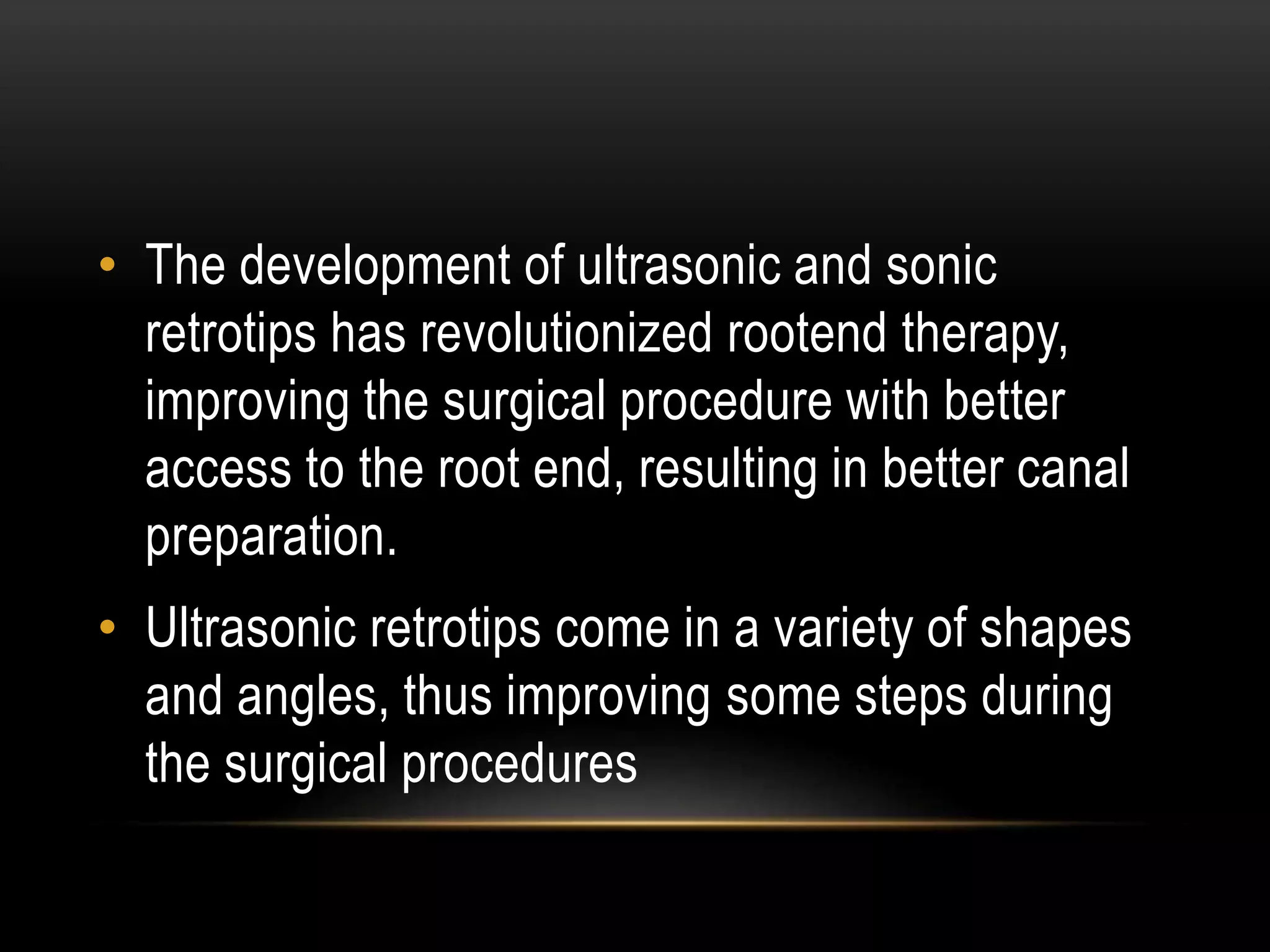 • The development of ultrasonic and sonic retrotips has revolutionized rootend therapy, improving the surgical procedure with better access to the root end, resulting in better canal preparation.

• Ultrasonic retrotips come in a variety of shapes and angles, thus improving some steps during the surgical procedures